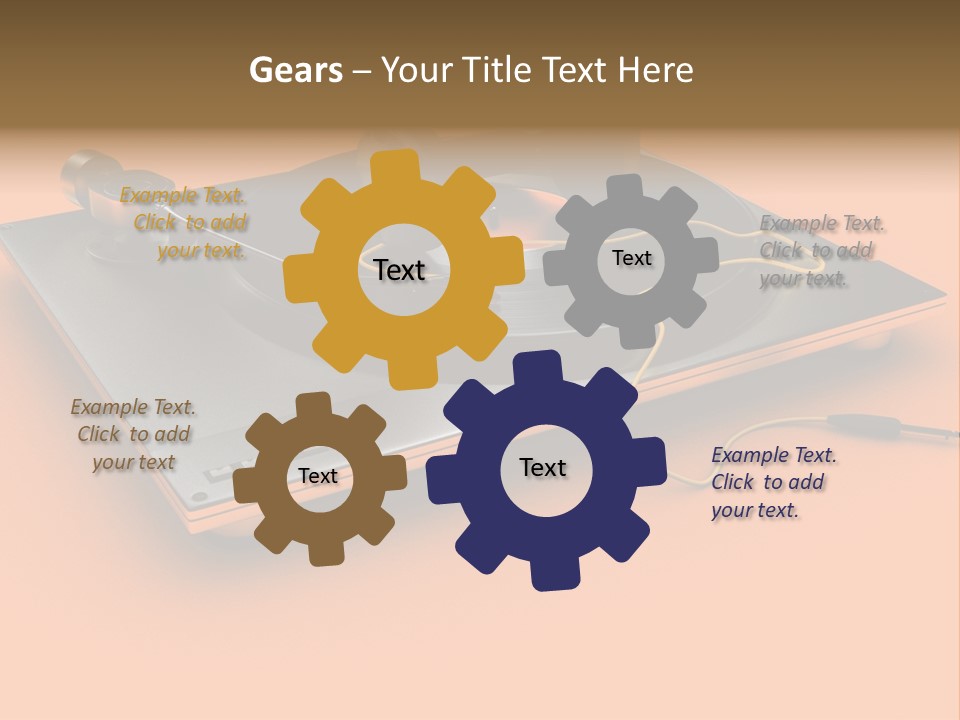 Gears – Your Title Text Here

Example Text. Click to add your text.

Text

Text

Example Text. Click to add your text.

Example Text. Click to add your text

Text

Text

Example Text. Click to add your text.